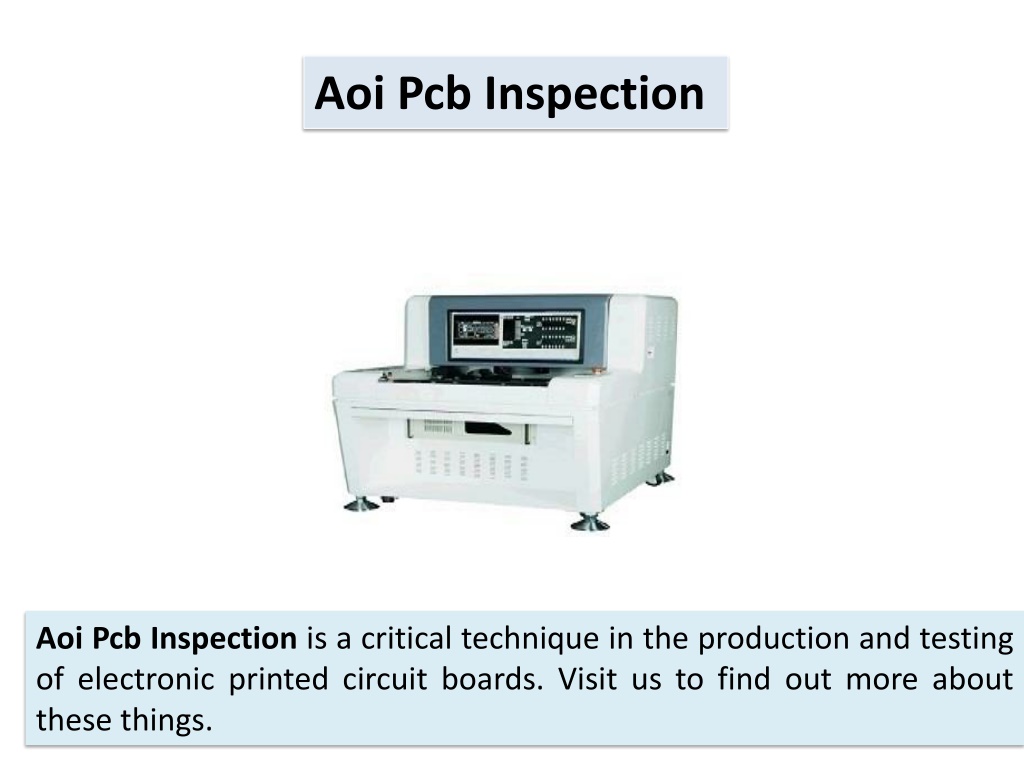 Aoi Pcb Inspection

Aoi Pcb Inspection is a critical technique in the production and testing of electronic printed circuit boards. Visit us to find out more about these things.